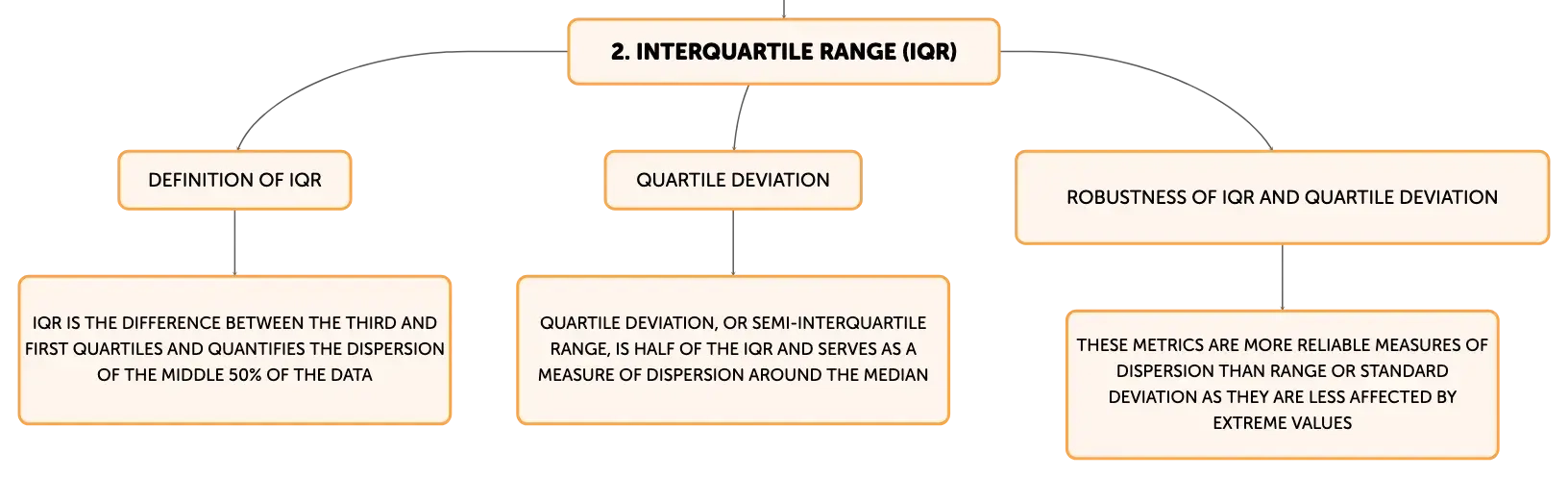 2. INTERQUARTILE RANGE (IQR)

DEFINITION OF IQR

IQR IS THE DIFFERENCE BETWEEN THE THIRD AND FIRST QUARTILES AND QUANTIFIES THE DISPERSION OF THE MIDDLE 50% OF THE DATA

QUARTILE DEVIATION

QUARTILE DEVIATION, OR SEMI-INTERQUARTILE RANGE, IS HALF OF THE IQR AND SERVES AS A MEASURE OF DISPERSION AROUND THE MEDIAN

ROBUSTNESS OF IQR AND QUARTILE DEVIATION

THESE METRICS ARE MORE RELIABLE MEASURES OF DISPERSION THAN RANGE OR STANDARD DEVIATION AS THEY ARE LESS AFFECTED BY EXTREME VALUES